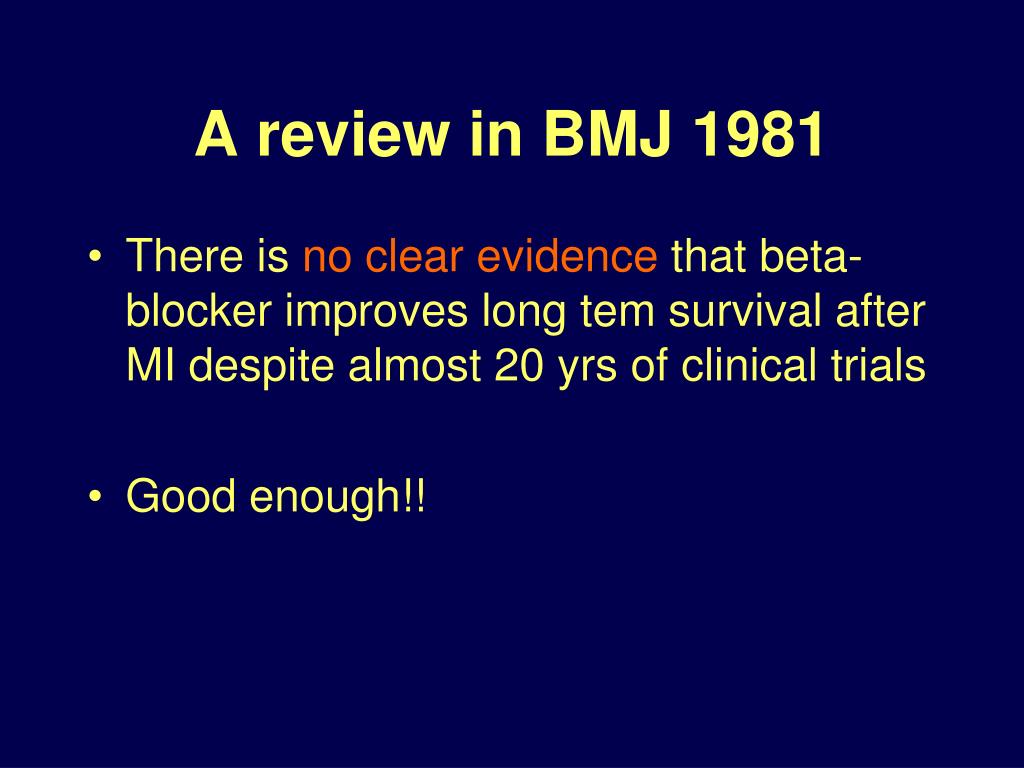 A review in BMJ 1981

• There is no clear evidence that beta-blocker improves long tem survival after MI despite almost 20 yrs of clinical trials

• Good enough!!